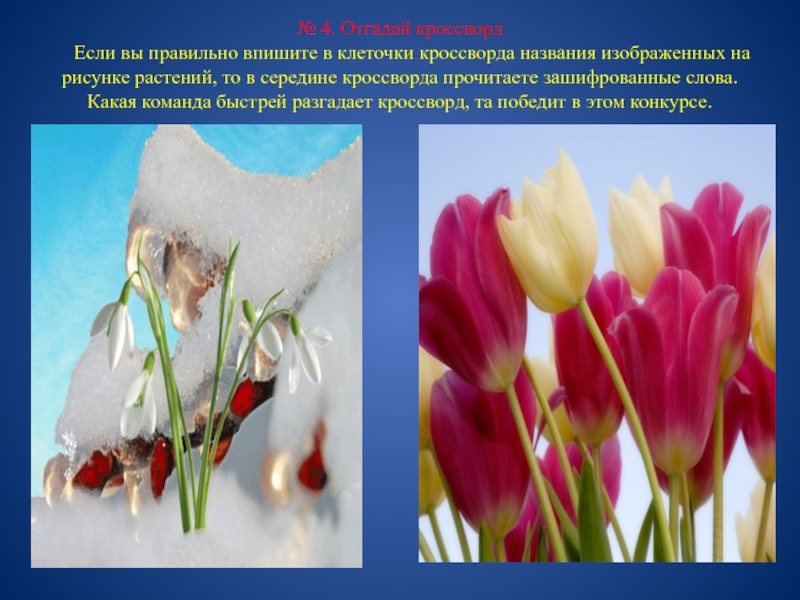 № 4. Отгадай кроссворд

Если вы правильно впишите в клеточки кроссворда названия изображенных на рисунке растений, то в середине кроссворда прочитаете зашифрованные слова. Какая команда быстрей разгадает кроссворд, та победит в этом конкурсе.